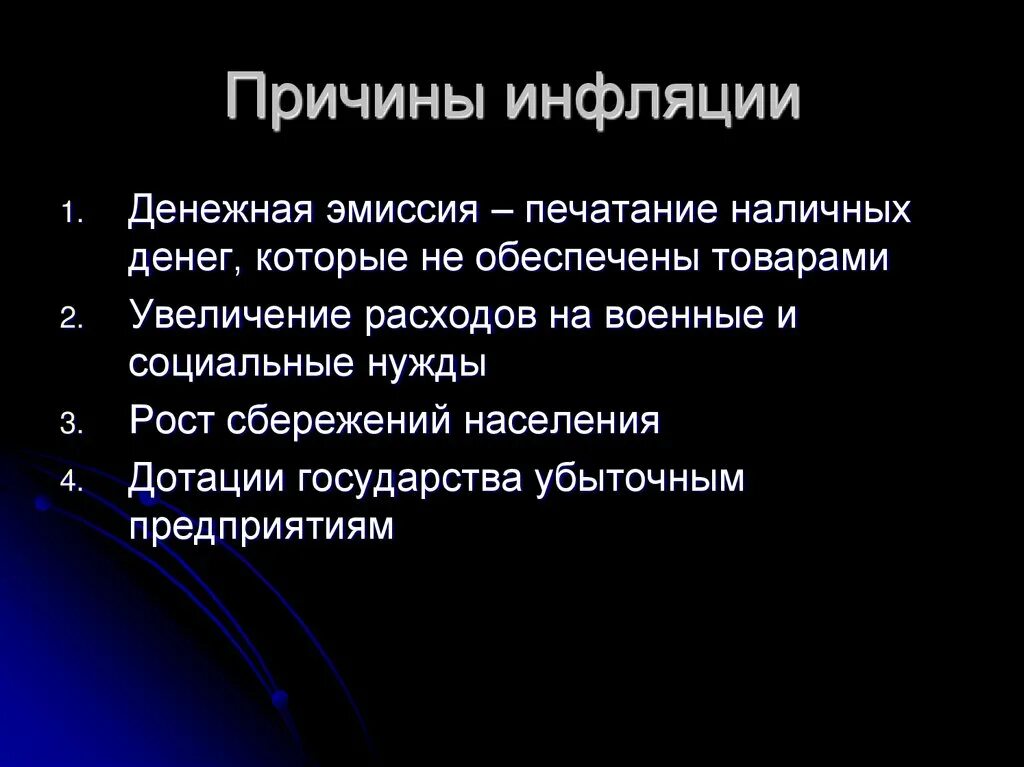 Причины инфляции

1. Денежная эмиссия – печатание наличных денег, которые не обеспечены товарами
2. Увеличение расходов на военные и социальные нужды
3. Рост сбережений населения
4. Дотации государства убыточным предприятиям